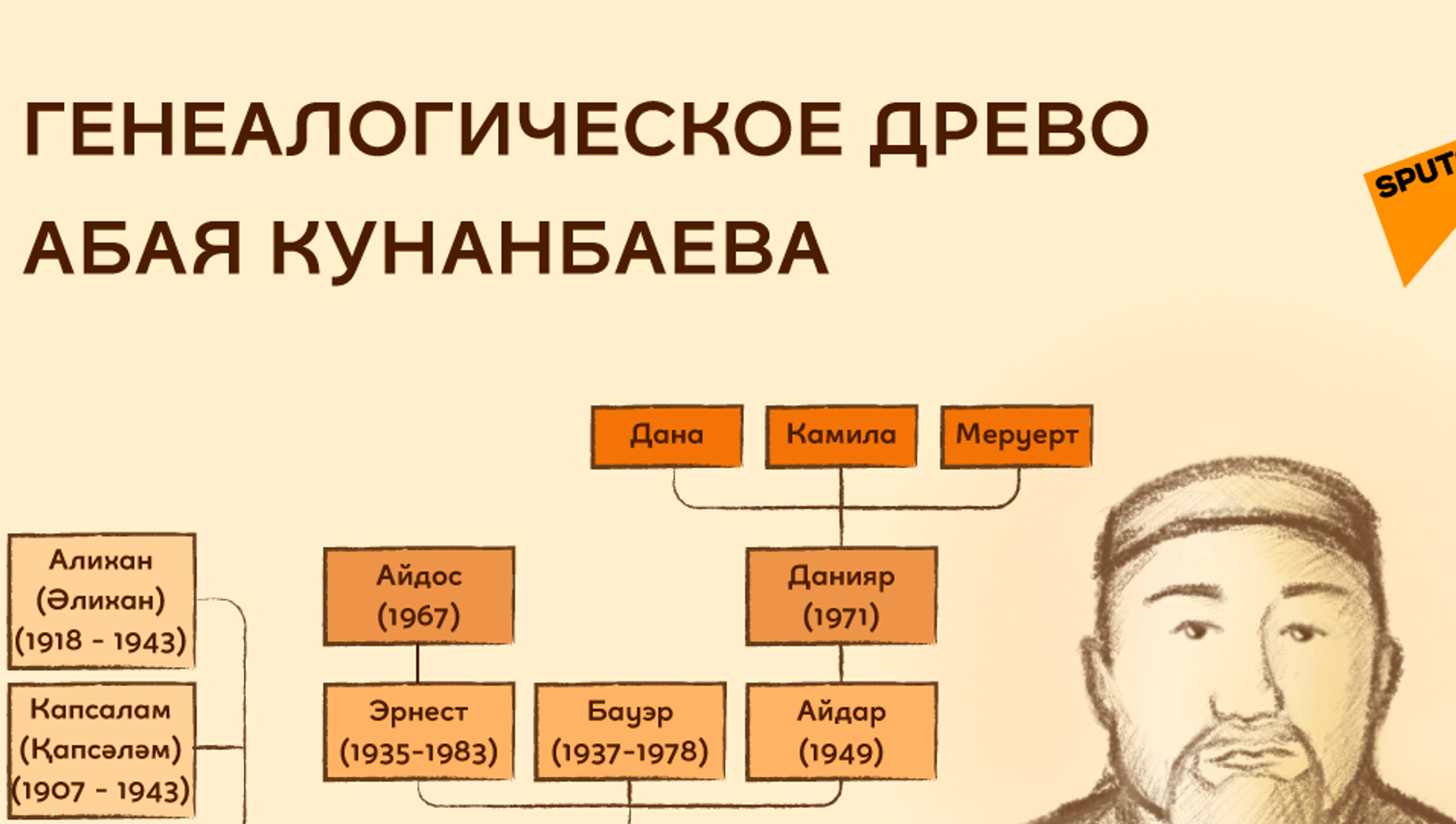 ГЕНЕАЛОГИЧЕСКОЕ ДРЕВО АБАЯ КУНАНБАЕВА

SPUT

Дана

Камила

Меруерт

Алихан (Әлихан) (1918 - 1943)

Айдос (1967)

Данияр (1971)

Капсалам (Қапсәләм) (1907 - 1943)

Эрнест (1935-1983)

Бауэр (1937-1978)

Айдар (1949)